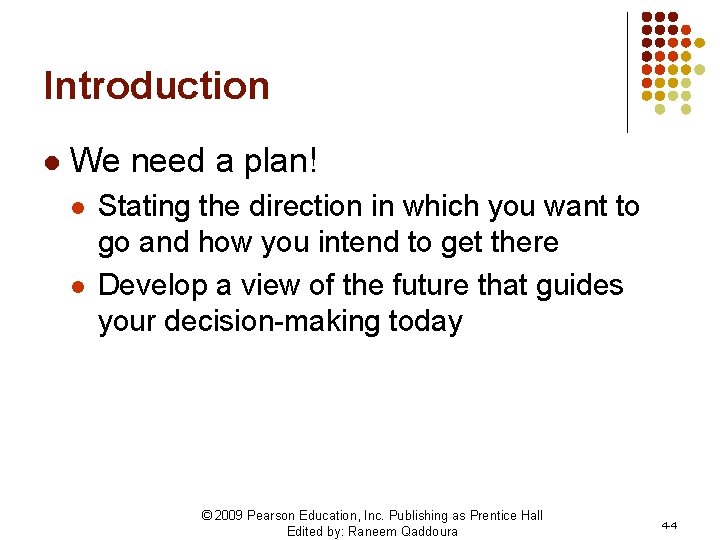 Introduction

- We need a plan!
  - Stating the direction in which you want to go and how you intend to get there
  - Develop a view of the future that guides your decision-making today

© 2009 Pearson Education, Inc. Publishing as Prentice Hall
Edited by: Raneem Qaddoura

4-4